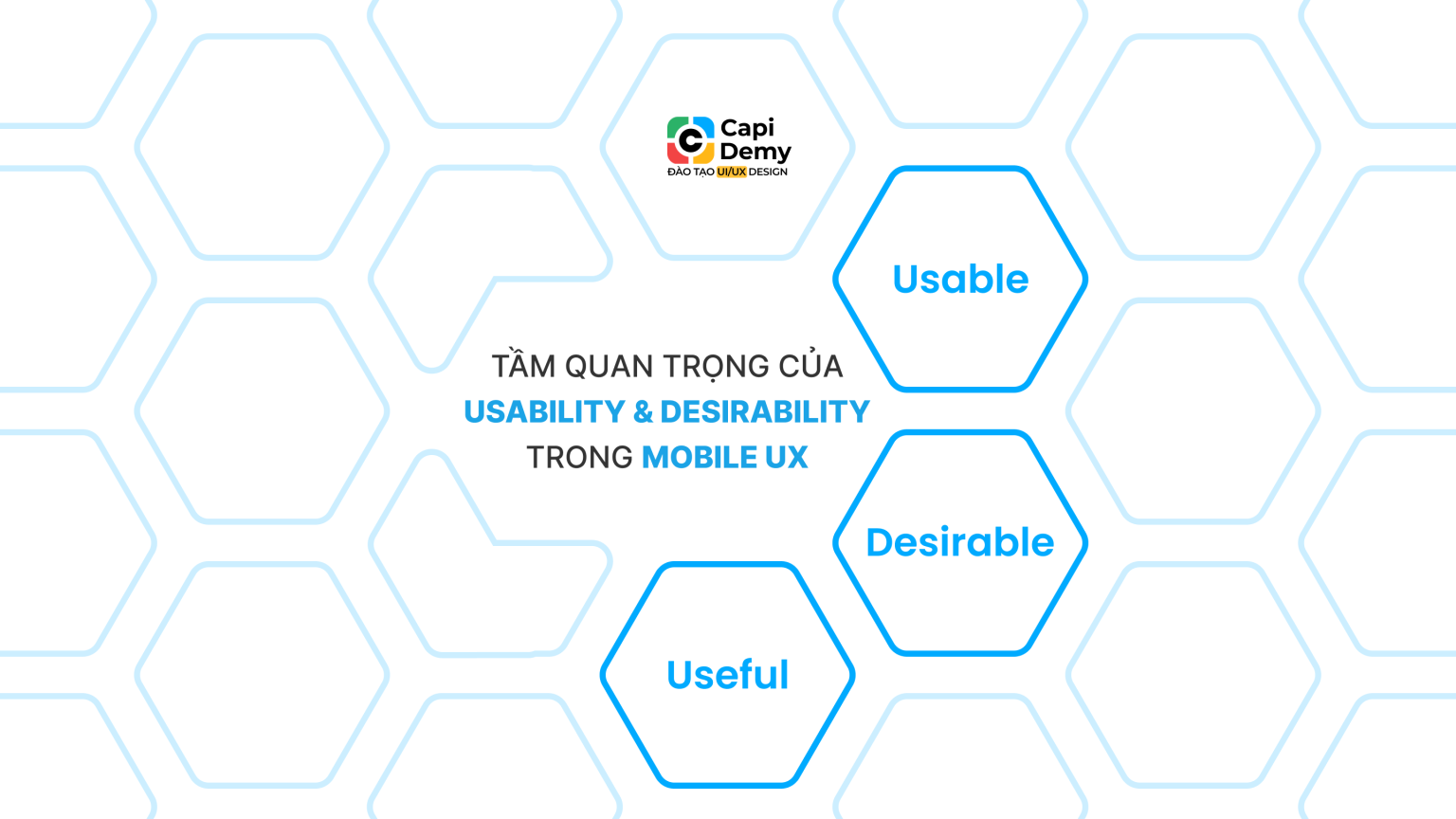 Capi Demy
ĐÀO TẠO UI/UX DESIGN

Usable

TẦM QUAN TRỌNG CỦA
USABILITY & DESIRABILITY
TRONG MOBILE UX

Desirable

Useful